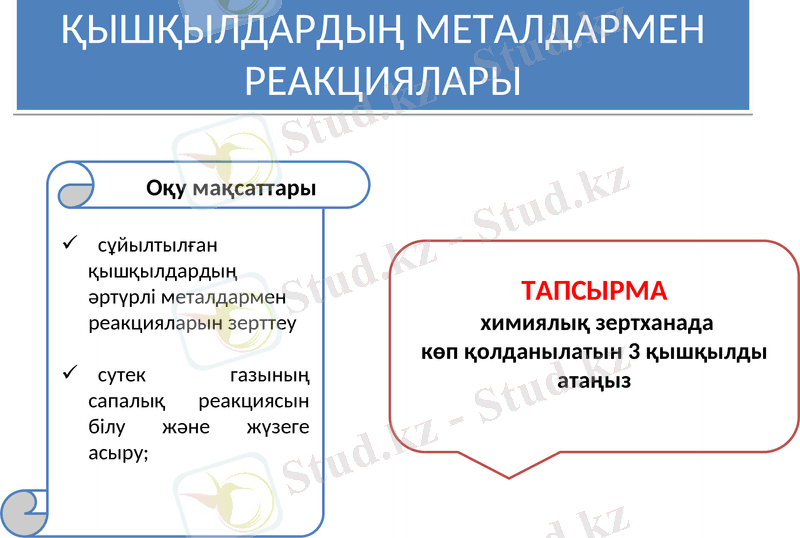 ҚЫШҚЫЛДАРДЫҢ МЕТАЛДАРМЕН РЕАКЦИЯЛАРЫ

Оқу мақсаттары

✓ сұйылтылған қышқылдардың әртүрлі металдармен реакцияларын зерттеу

✓ сутек газының сапалық реакциясын білу және жүзеге асыру;

ТАПСЫРМА
химиялық зертханада көп қолданылатын 3 қышқылды атаңыз

Stud.kz - Stud.kz